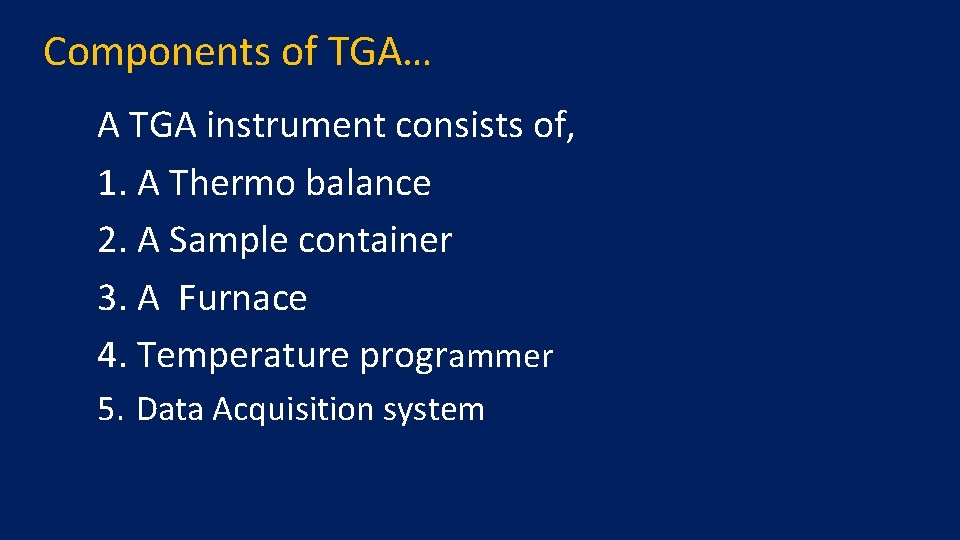 Components of TGA…

A TGA instrument consists of,
1. A Thermo balance
2. A Sample container
3. A  Furnace
4. Temperature programmer
5. Data Acquisition system